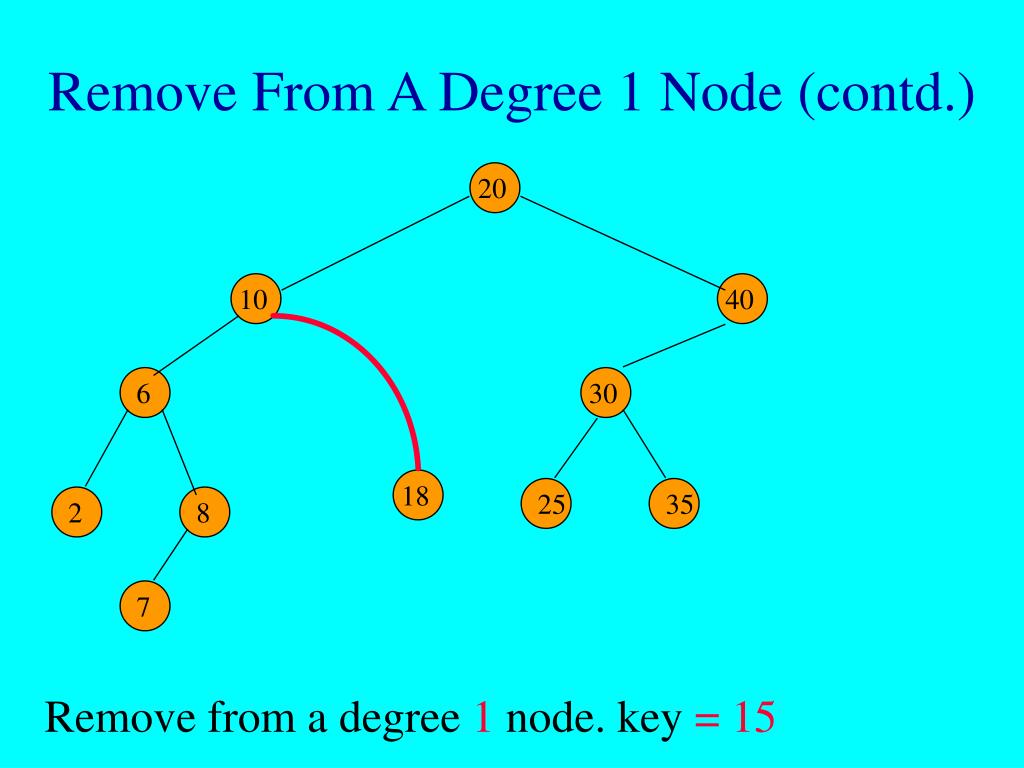 Remove From A Degree 1 Node (contd.)

20

10

40

6

30

2

8

18

25

35

7

Remove from a degree 1 node. key = 15